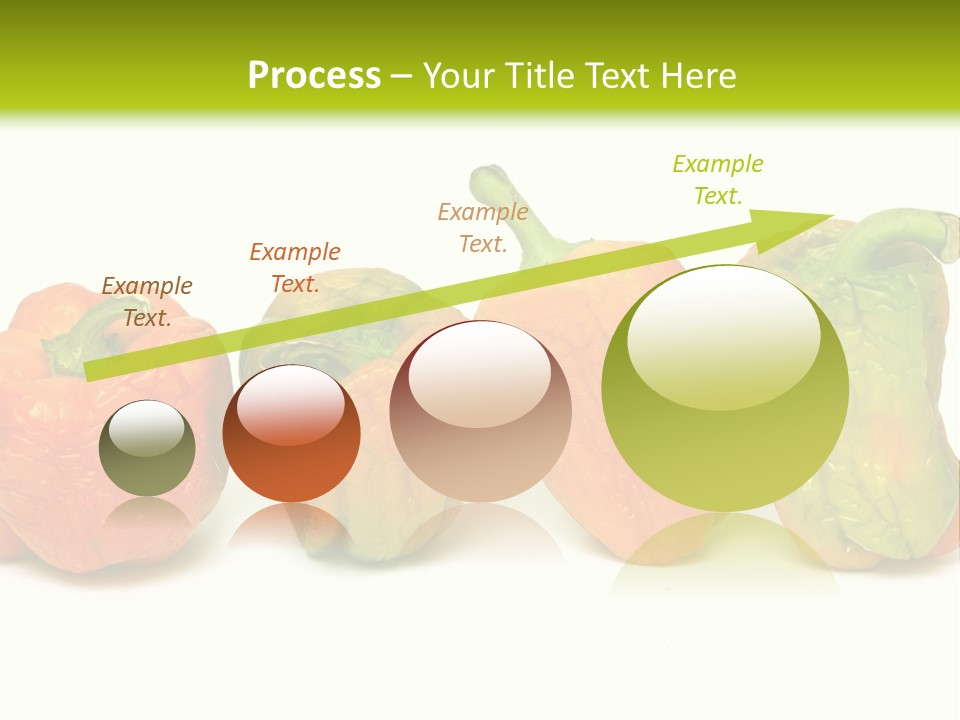 Process – Your Title Text Here

Example Text.

Example Text.

Example Text.

Example Text.